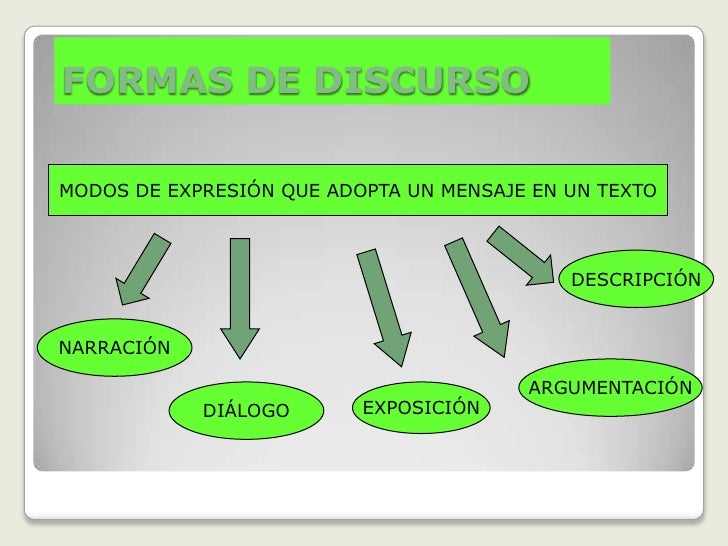 FORMAS DE DISCURSO

MODOS DE EXPRESIÓN QUE ADOPTA UN MENSAJE EN UN TEXTO

NARRACIÓN

DIÁLOGO

EXPOSICIÓN

ARGUMENTACIÓN

DESCRIPCIÓN